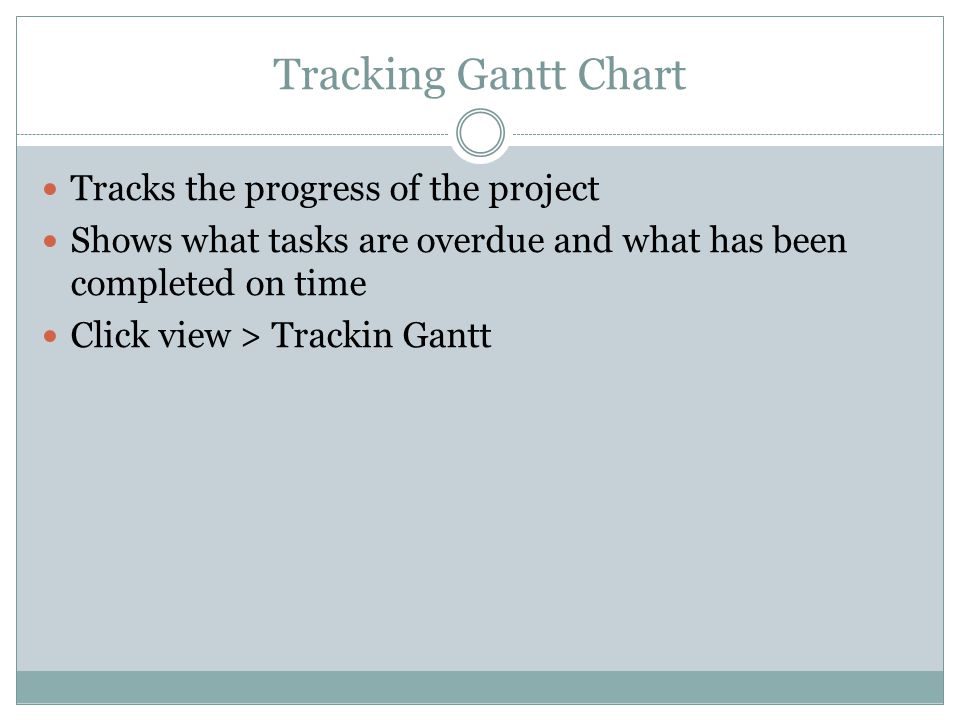 Tracking Gantt Chart

- Tracks the progress of the project
- Shows what tasks are overdue and what has been completed on time
- Click view > Trackin Gantt